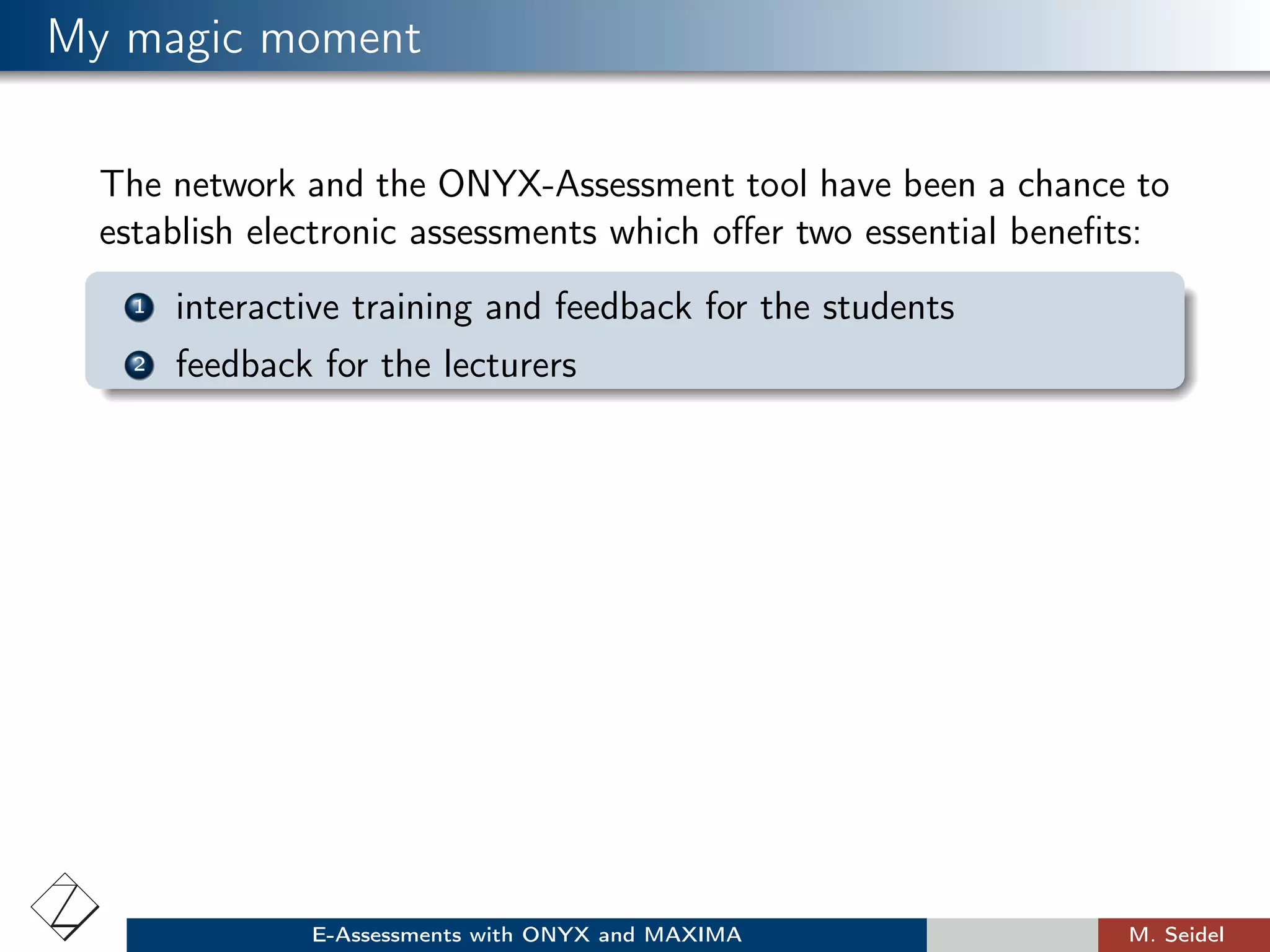 My magic moment

The network and the ONYX-Assessment tool have been a chance to establish electronic assessments which offer two essential benefits:

1 interactive training and feedback for the students
2 feedback for the lecturers

E-Assessments with ONYX and MAXIMA
M. Seidel